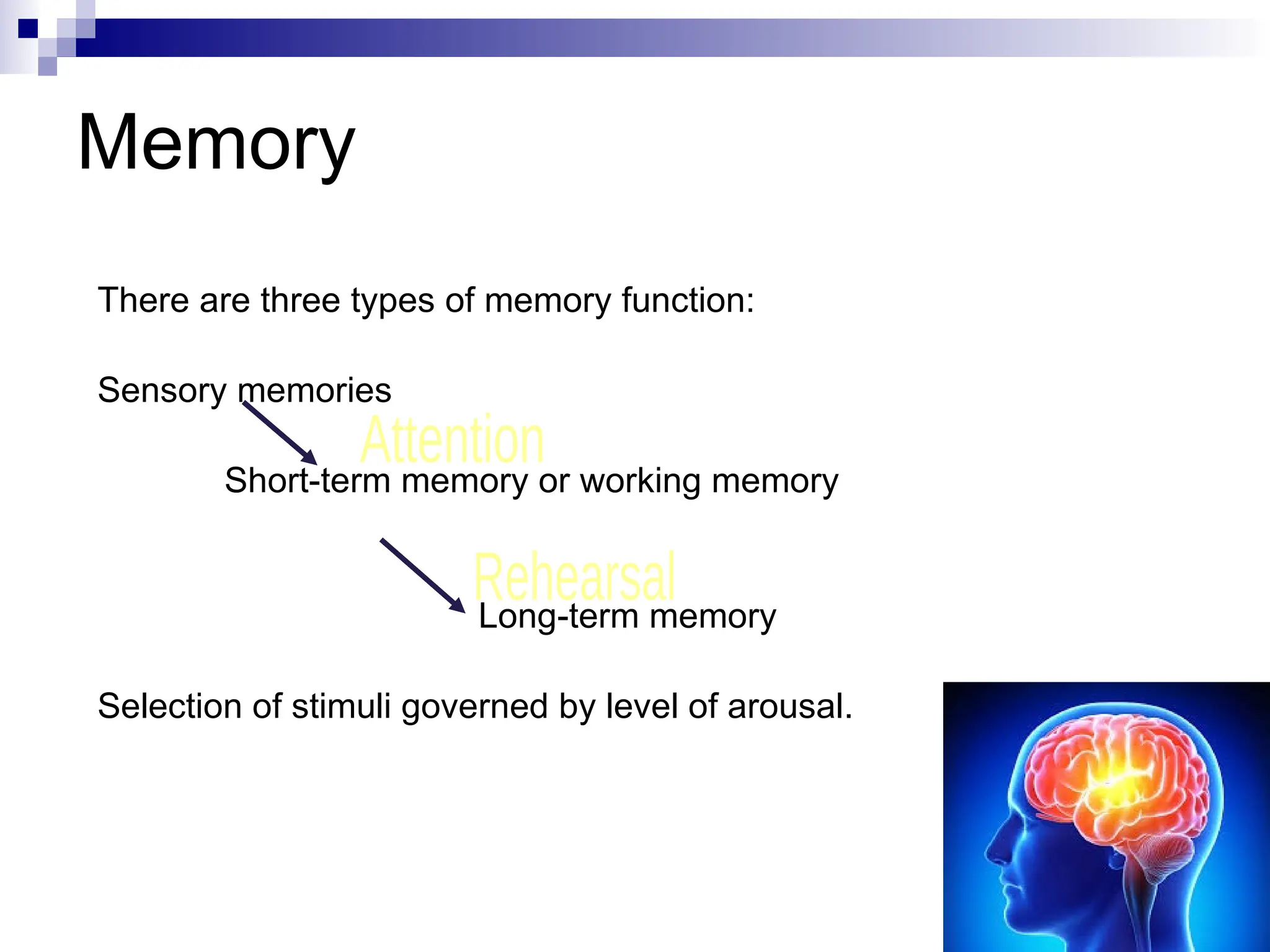 Memory

There are three types of memory function:

Sensory memories

Attention

Short-term memory or working memory

Rehearsal

Long-term memory

Selection of stimuli governed by level of arousal.